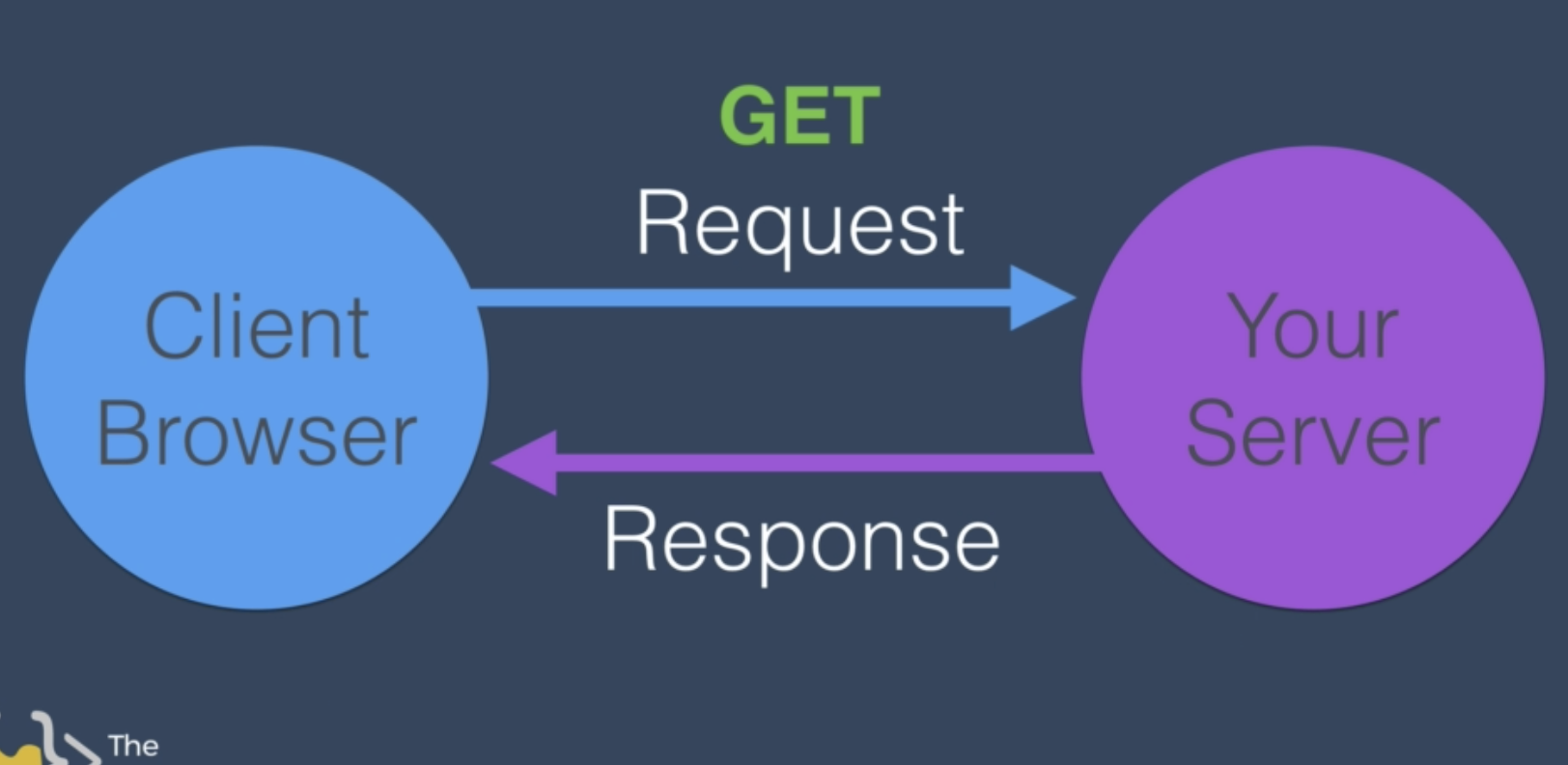 GET
Request

Client Browser

Your Server

Response

The